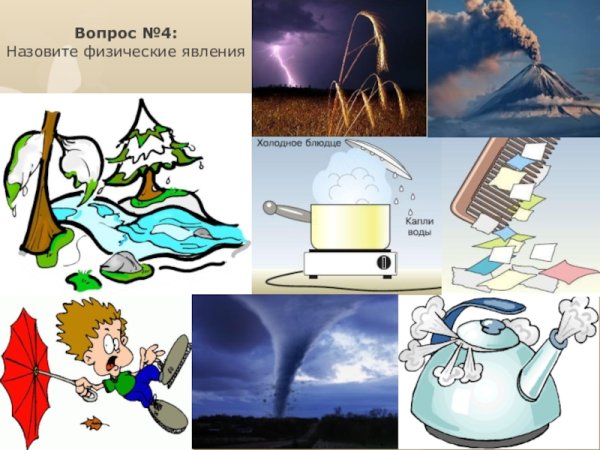 Вопрос №4:
Назовите физические явления

Холодное блюдце

Капли воды